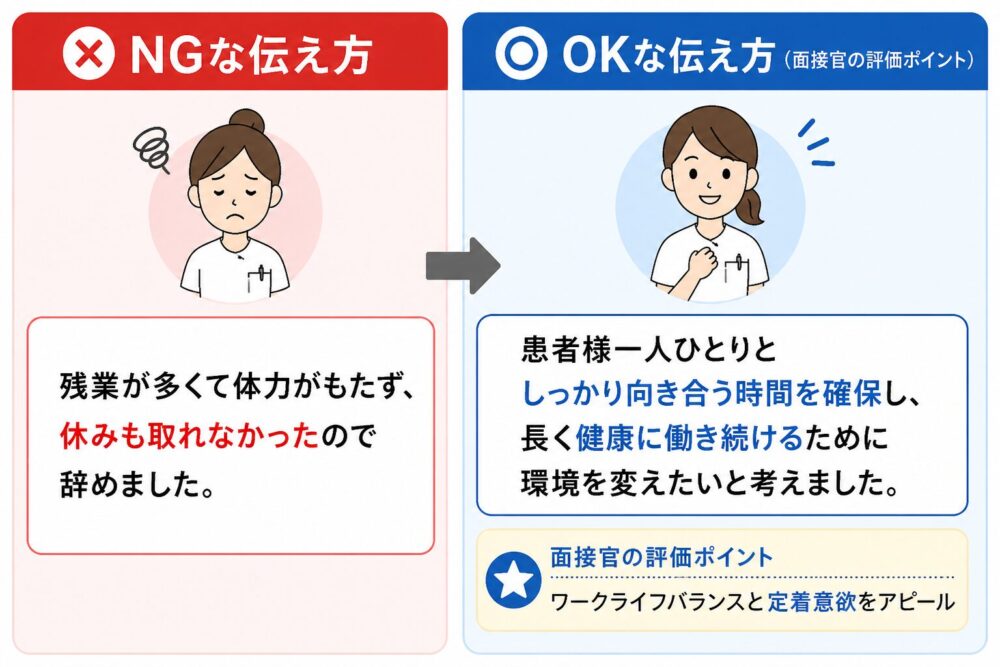 NGな伝え方

残業が多くて体力がもたず、休みも取れなかったので辞めました。

OKな伝え方（面接官の評価ポイント）

患者様一人ひとりとしっかり向き合う時間を確保し、長く健康に働き続けるために環境を変えたいと考えました。

面接官の評価ポイント
ワークライフバランスと定着意欲をアピール